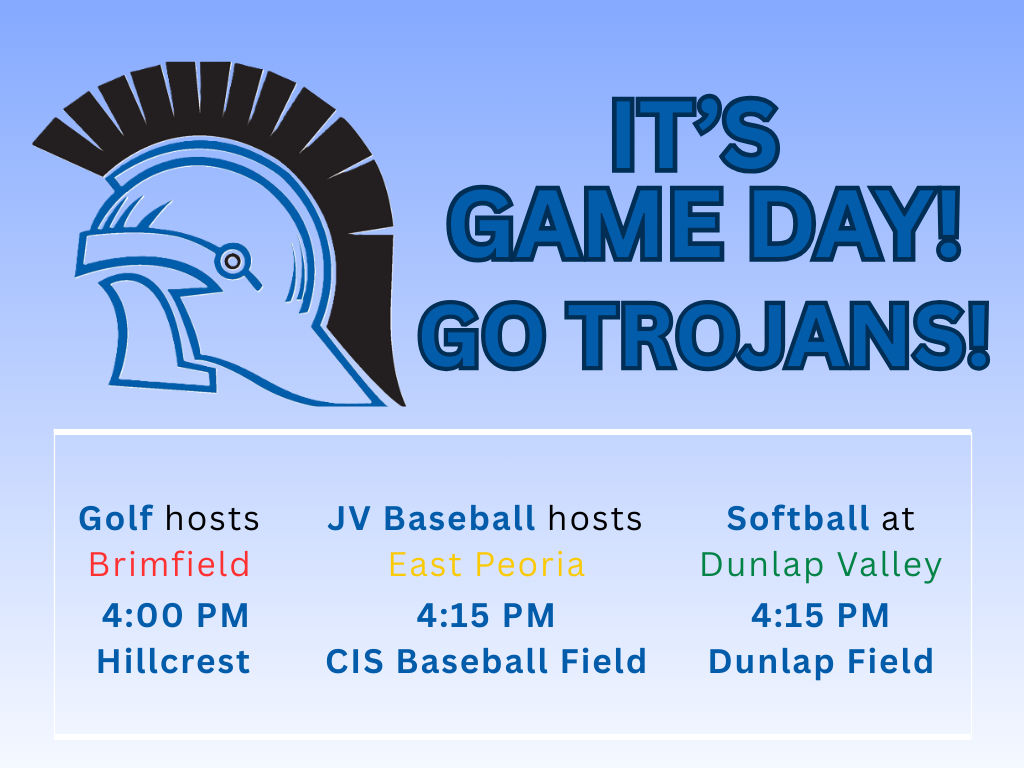 IT'S
GAME DAY!
GO TROJANS!

Golf hosts
Brimfield
4:00 PM
Hillcrest

JV Baseball hosts
East Peoria
4:15 PM
CIS Baseball Field

Softball at
Dunlap Valley
4:15 PM
Dunlap Field